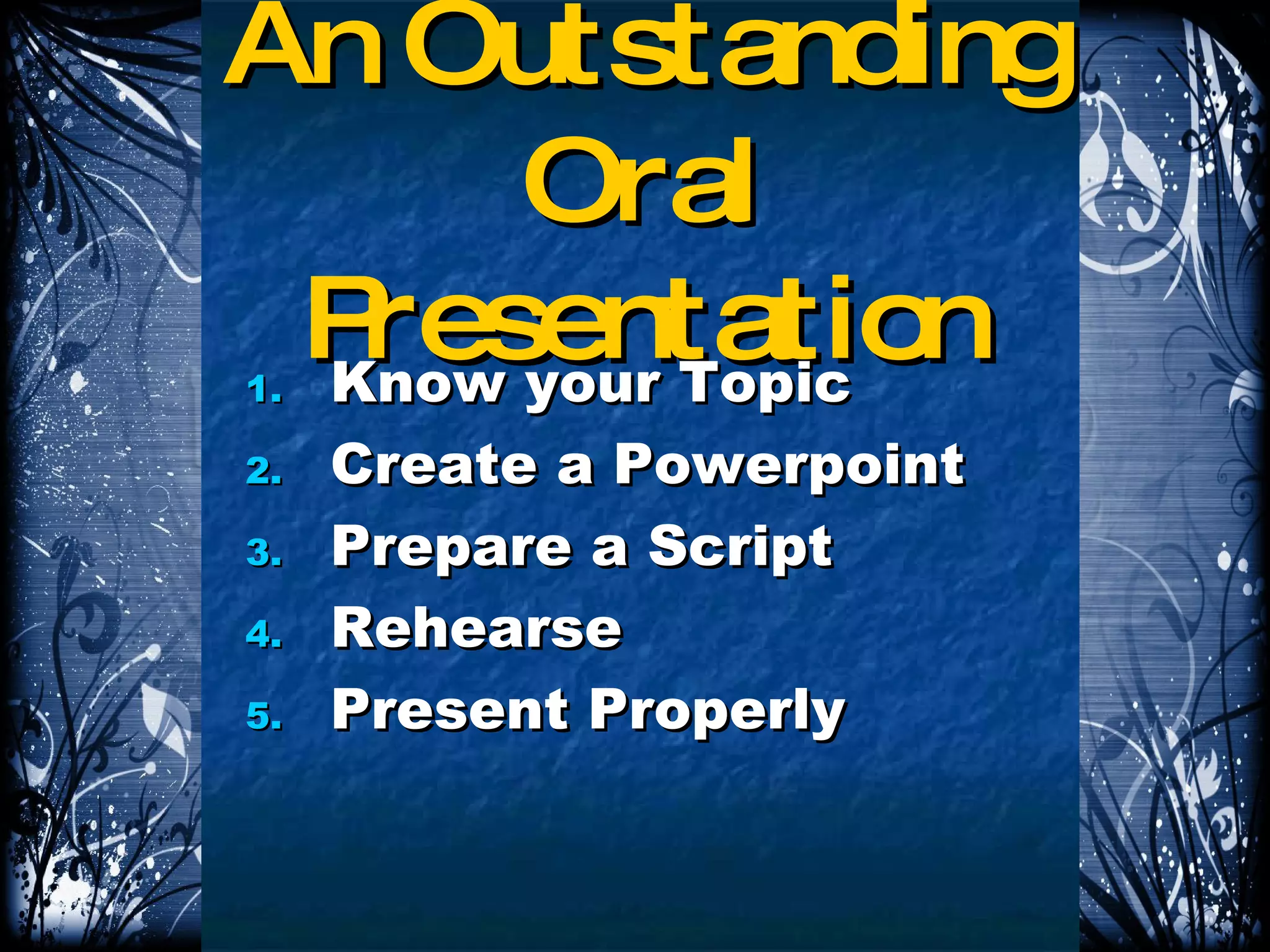 An Outstanding Oral Presentation

1. Know your Topic
2. Create a Powerpoint
3. Prepare a Script
4. Rehearse
5. Present Properly